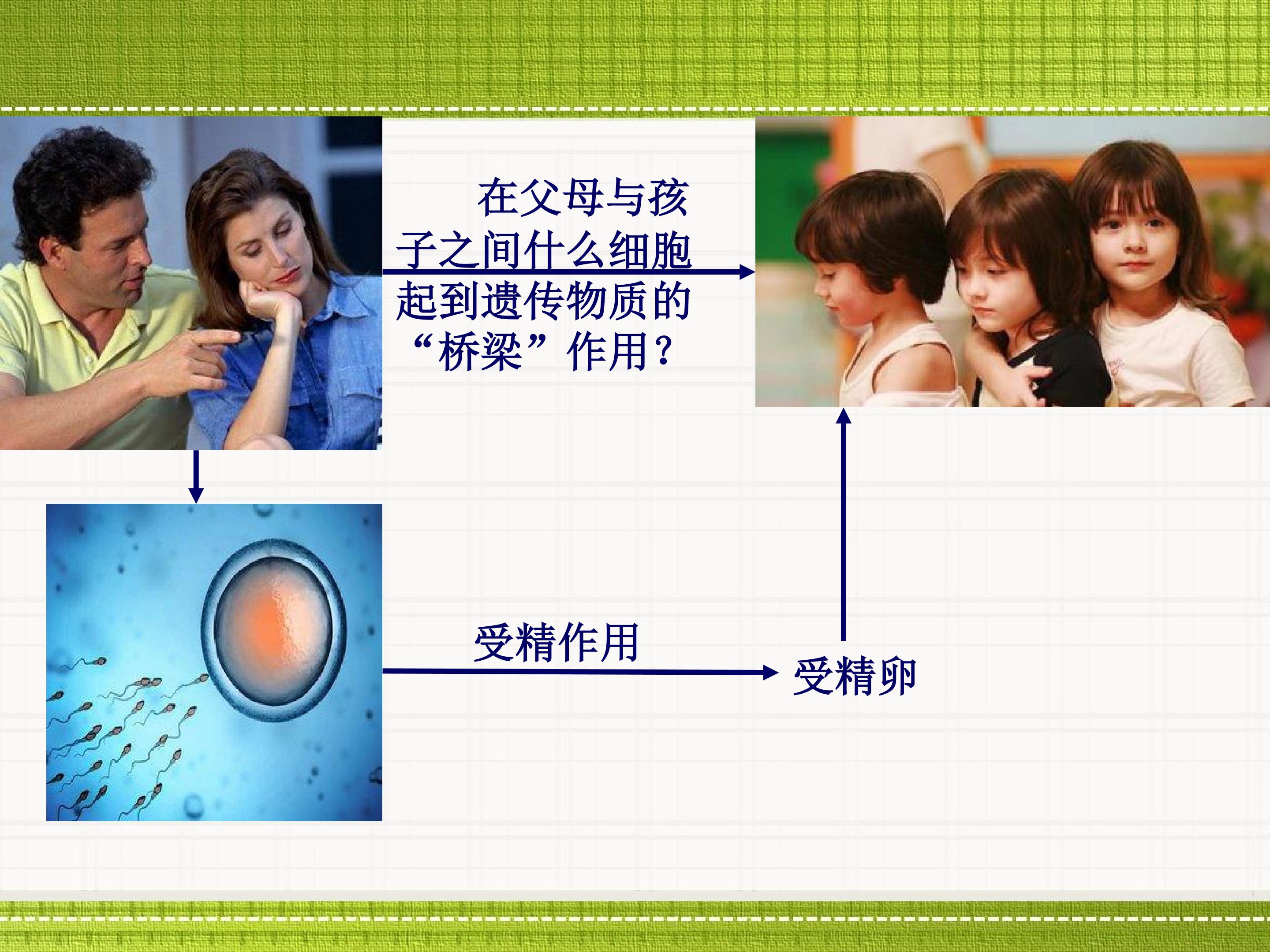 在父母与孩子之间什么细胞起到遗传物质的“桥梁”作用？

受精作用

受精卵